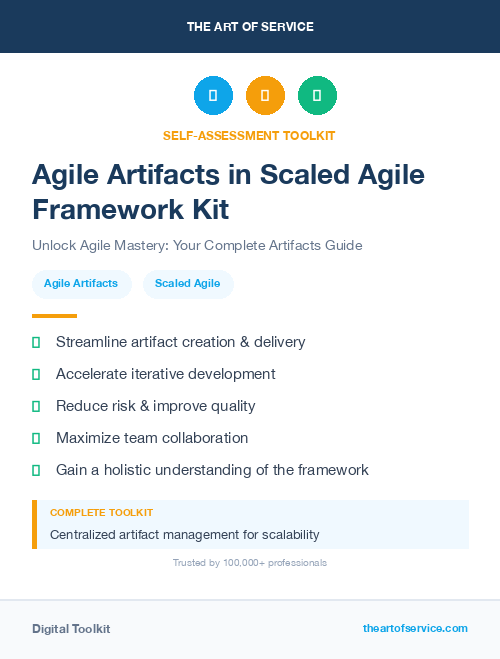 THE ART OF SERVICE

SELF-ASSESSMENT TOOLKIT

Agile Artifacts in Scaled Agile Framework Kit

Unlock Agile Mastery: Your Complete Artifacts Guide

Agile Artifacts

Scaled Agile

Streamline artifact creation & delivery

Accelerate iterative development

Reduce risk & improve quality

Maximize team collaboration

Gain a holistic understanding of the framework

COMPLETE TOOLKIT

Centralized artifact management for scalability

Trusted by 100,000+ professionals

Digital Toolkit

theartofservice.com